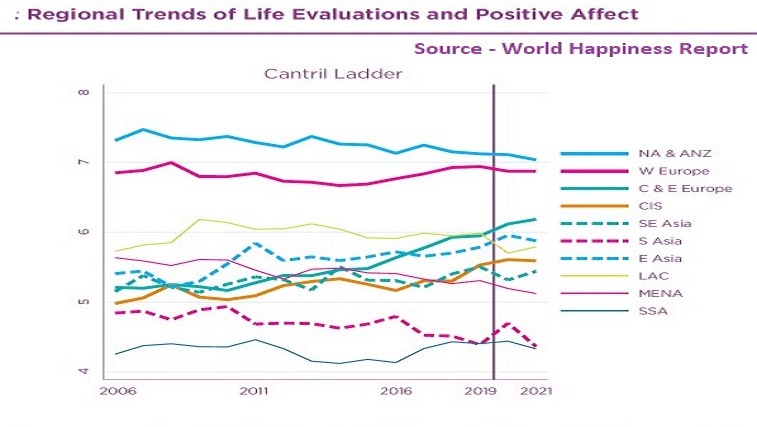 : Regional Trends of Life Evaluations and Positive Affect

Source - World Happiness Report

Cantril Ladder

8
7
6
5
4

2006
2011
2016
2019
2021

NA & ANZ
W Europe
C & E Europe
CIS
SE Asia
S Asia
E Asia
LAC
MENA
SSA